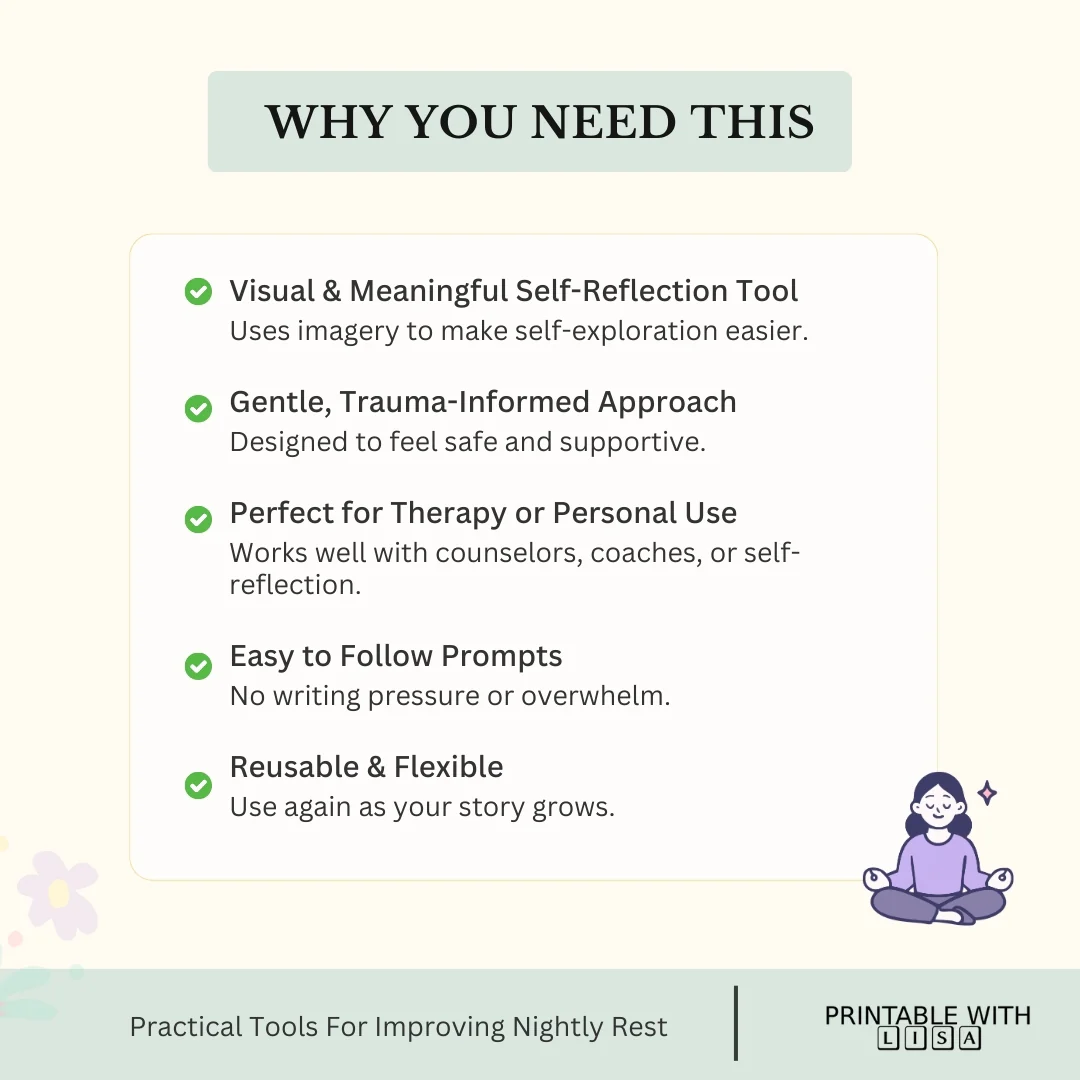 WHY YOU NEED THIS

Visual & Meaningful Self-Reflection Tool
Uses imagery to make self-exploration easier.

Gentle, Trauma-Informed Approach
Designed to feel safe and supportive.

Perfect for Therapy or Personal Use
Works well with counselors, coaches, or self-reflection.

Easy to Follow Prompts
No writing pressure or overwhelm.

Reusable & Flexible
Use again as your story grows.

Practical Tools For Improving Nightly Rest

PRINTABLE WITH
LISA